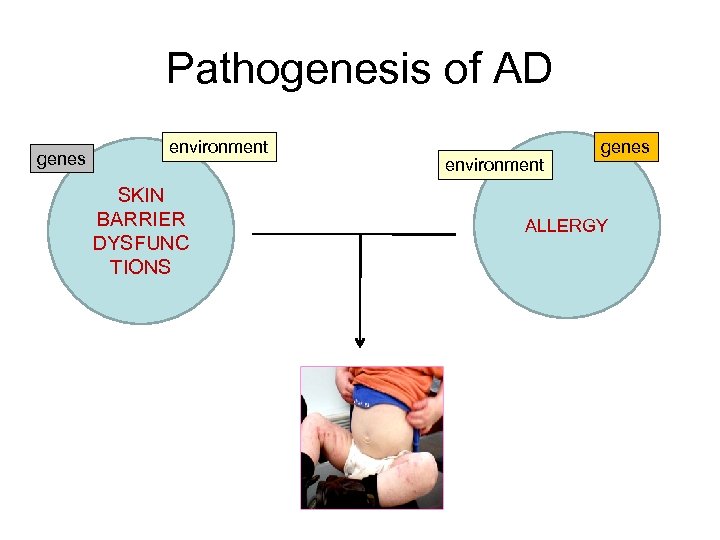 Pathogenesis of AD

genes

environment

SKIN BARRIER DYSFUNC TIONS

environment

genes

ALLERGY